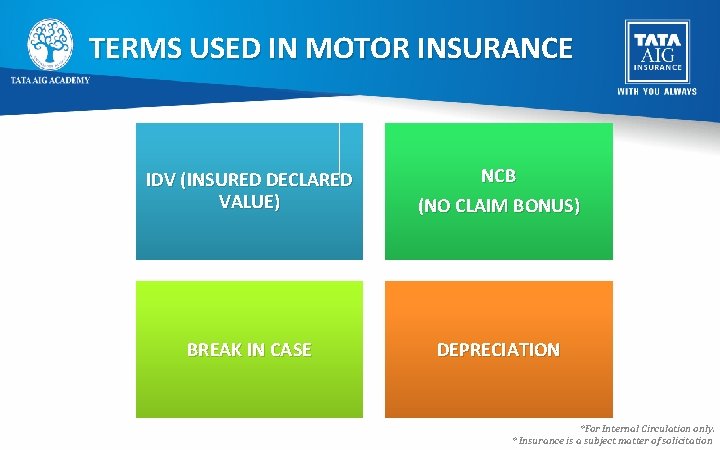 TATA AIG ACADEMY

TERMS USED IN MOTOR INSURANCE

TATA AIG INSURANCE
WITH YOU ALWAYS

IDV (INSURED DECLARED VALUE)

NCB
(NO CLAIM BONUS)

BREAK IN CASE

DEPRECIATION

*For Internal Circulation only.
* Insurance is a subject matter of solicitation